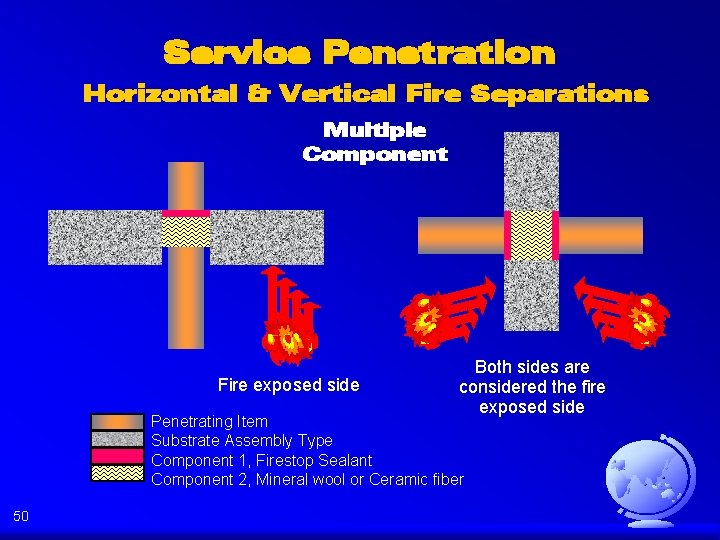 Service Penetration
Horizontal & Vertical Fire Separations

Multiple Component

Fire exposed side

Both sides are considered the fire exposed side

Penetrating Item
Substrate Assembly Type
Component 1, Firestop Sealant
Component 2, Mineral wool or Ceramic fiber

50